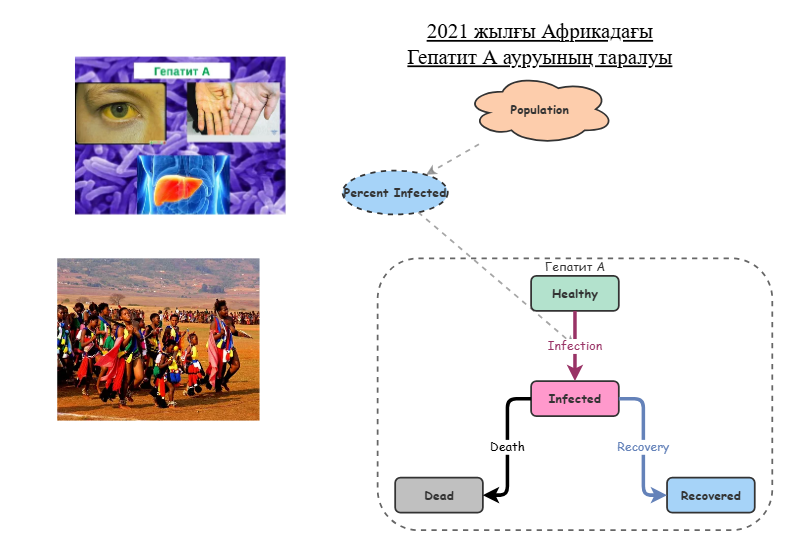 Гепатит А

2021 жылғы Африкадағы
Гепатит А ауруының таралуы

Population

Percent Infected

Гепатит А

Healthy

Infection

Infected

Death

Recovery

Dead

Recovered